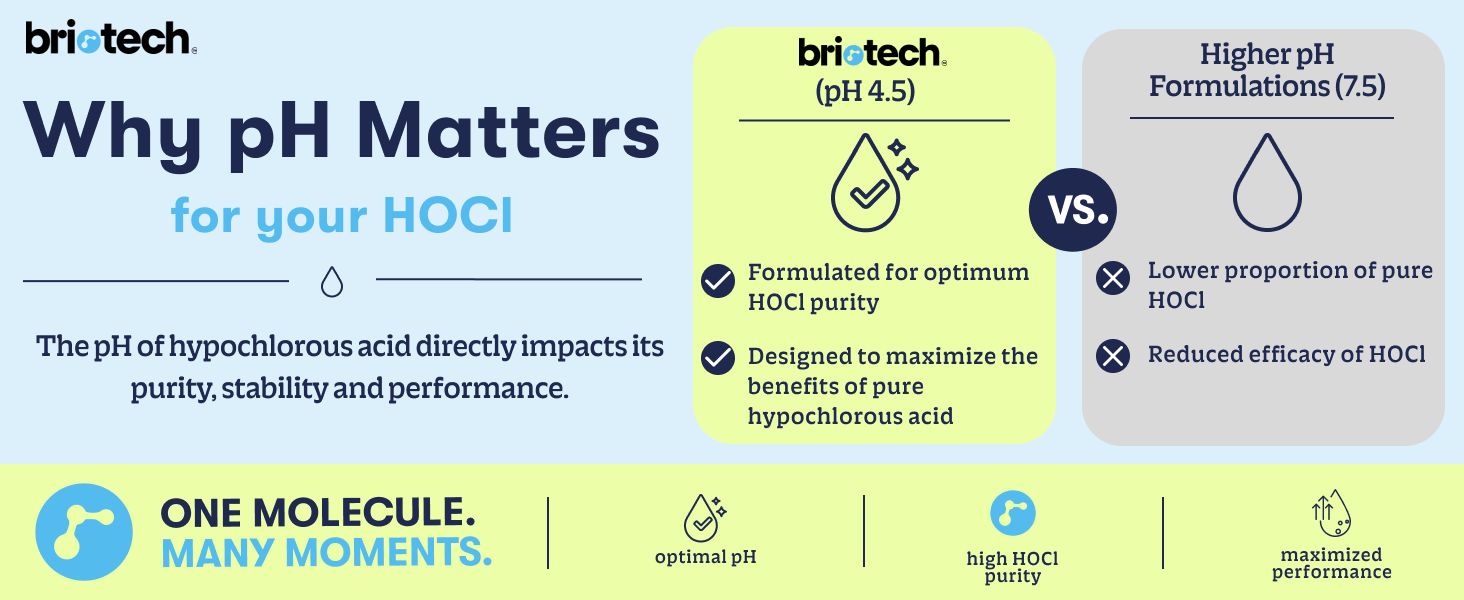 briotech

Why pH Matters

for your HOCl

The pH of hypochlorous acid directly impacts its purity, stability and performance.

briotech
(pH 4.5)

Formulated for optimum HOCl purity

Designed to maximize the benefits of pure hypochlorous acid

VS.

Higher pH Formulations (7.5)

Lower proportion of pure HOCl

Reduced efficacy of HOCl

ONE MOLECULE.
MANY MOMENTS.

optimal pH

high HOCl purity

maximized performance